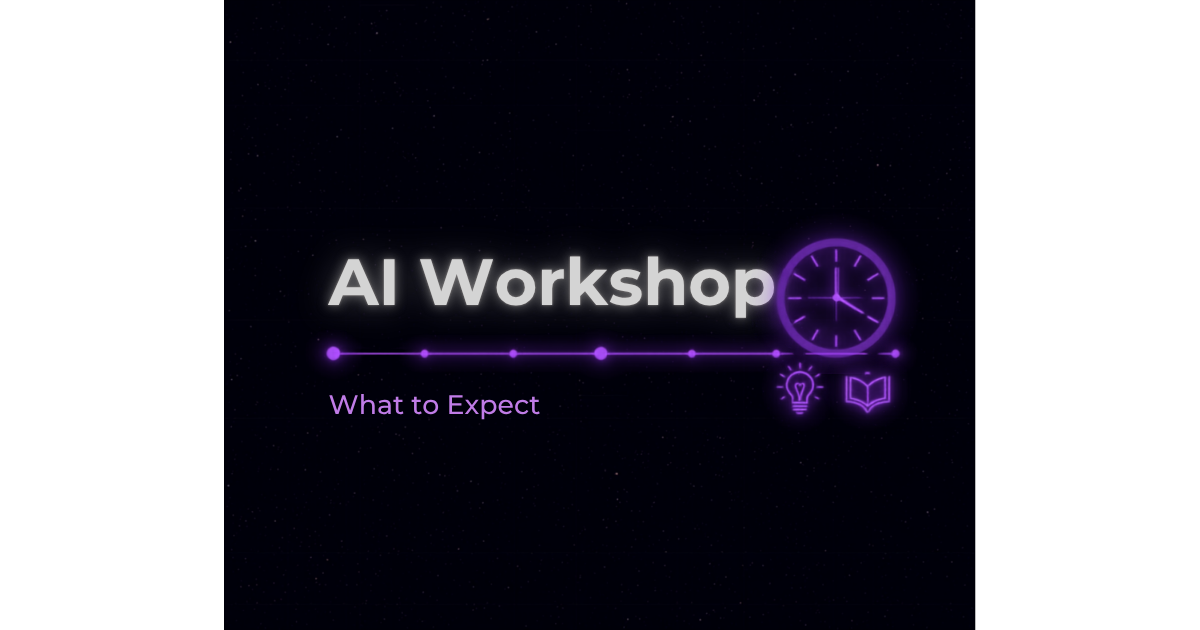 AI Workshop

What to Expect